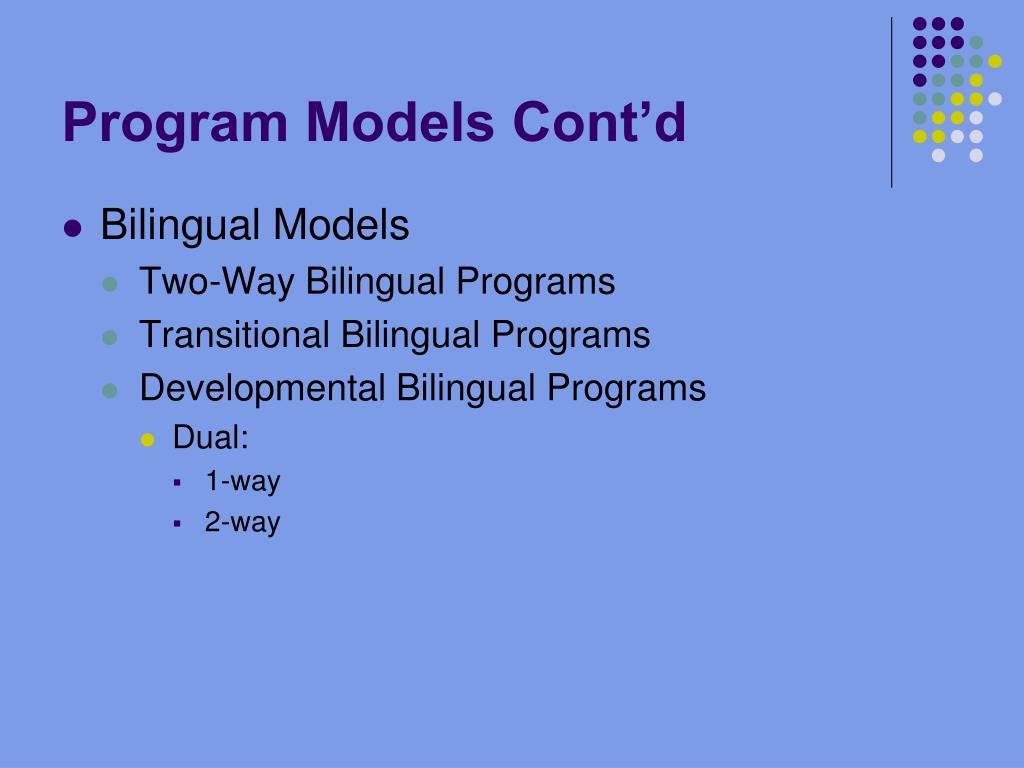 Program Models Cont’d

- Bilingual Models
  - Two-Way Bilingual Programs
  - Transitional Bilingual Programs
  - Developmental Bilingual Programs
    - Dual:
      - 1-way
      - 2-way